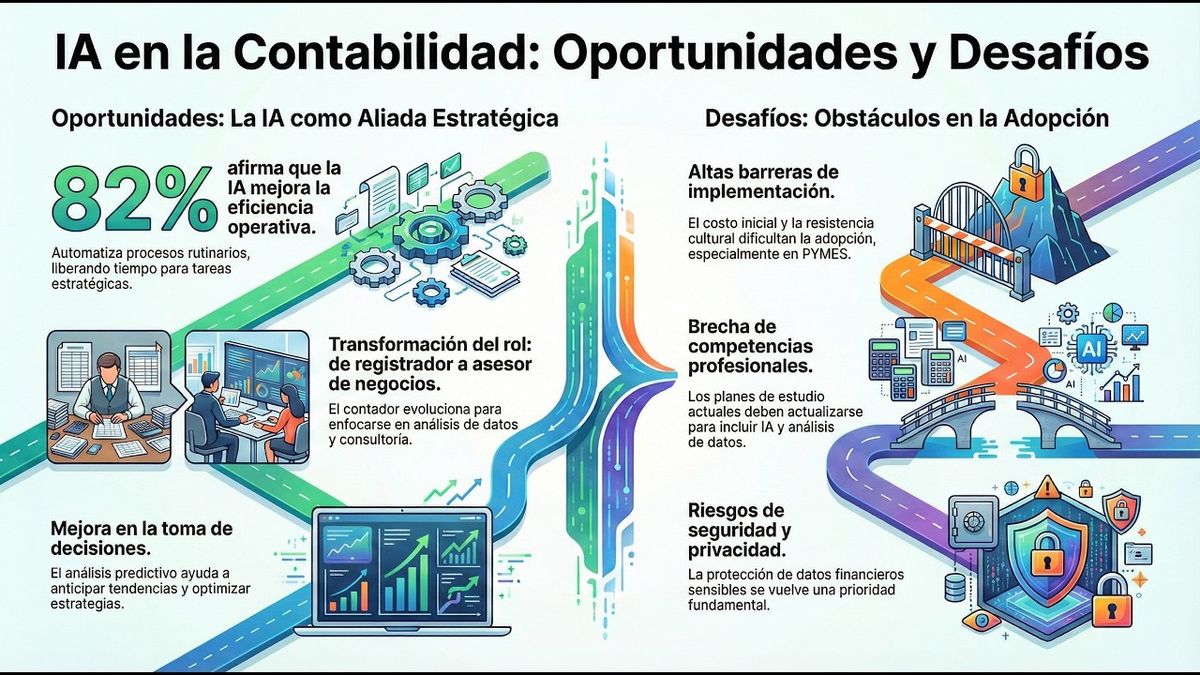 IA en la Contabilidad: Oportunidades y Desafíos

Oportunidades: La IA como Aliada Estratégica

82% afirma que la IA mejora la eficiencia operativa.

Automatiza procesos rutinarios, liberando tiempo para tareas estratégicas.

Transformación del rol: de registrador a asesor de negocios.

El contador evoluciona para enfocarse en análisis de datos y consultoría.

Mejora en la toma de decisiones.

El análisis predictivo ayuda a anticipar tendencias y optimizar estrategias.

Desafíos: Obstáculos en la Adopción

Altas barreras de implementación.

El costo inicial y la resistencia cultural dificultan la adopción, especialmente en PYMES.

Brecha de competencias profesionales.

Los planes de estudio actuales deben actualizarse para incluir IA y análisis de datos.

AI

AI

AI

Riesgos de seguridad y privacidad.

La protección de datos financieros sensibles se vuelve una prioridad fundamental.